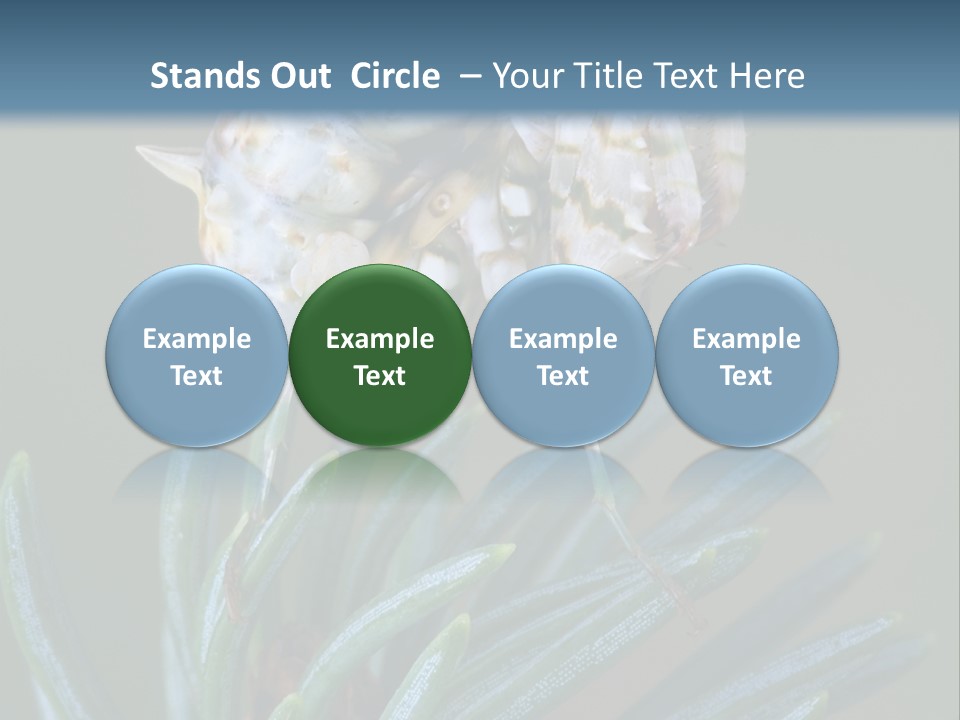 Stands Out Circle – Your Title Text Here

Example Text

Example Text

Example Text

Example Text